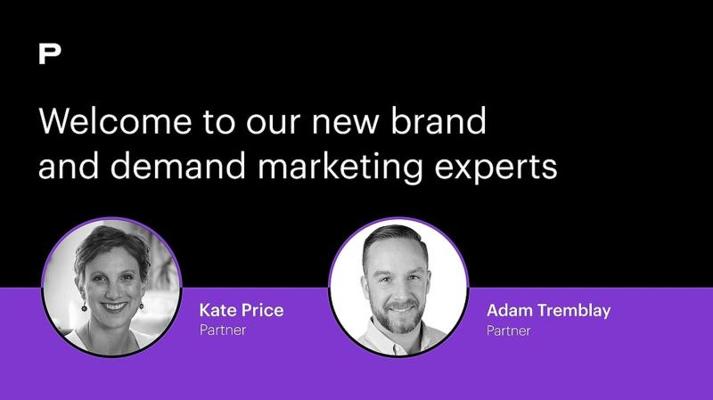 P

Welcome to our new brand and demand marketing experts

Kate Price
Partner

Adam Tremblay
Partner